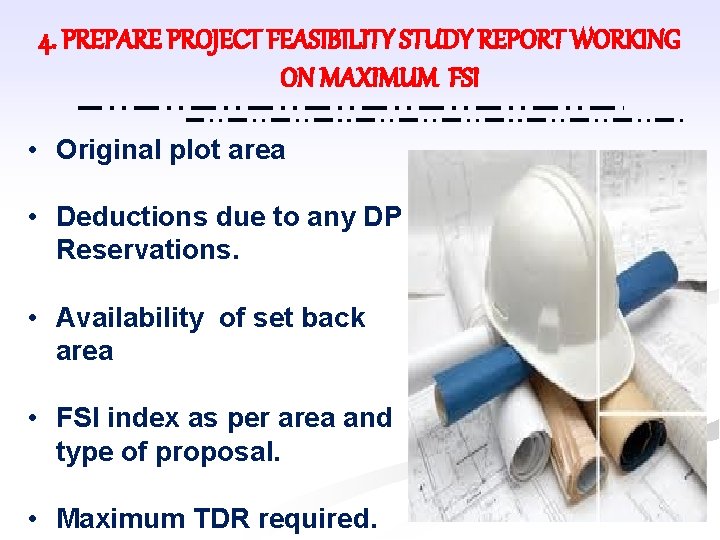 4. PREPARE PROJECT FEASIBILITY STUDY REPORT WORKING ON MAXIMUM FSI

• Original plot area

• Deductions due to any DP Reservations.

• Availability of set back area

• FSI index as per area and type of proposal.

• Maximum TDR required.